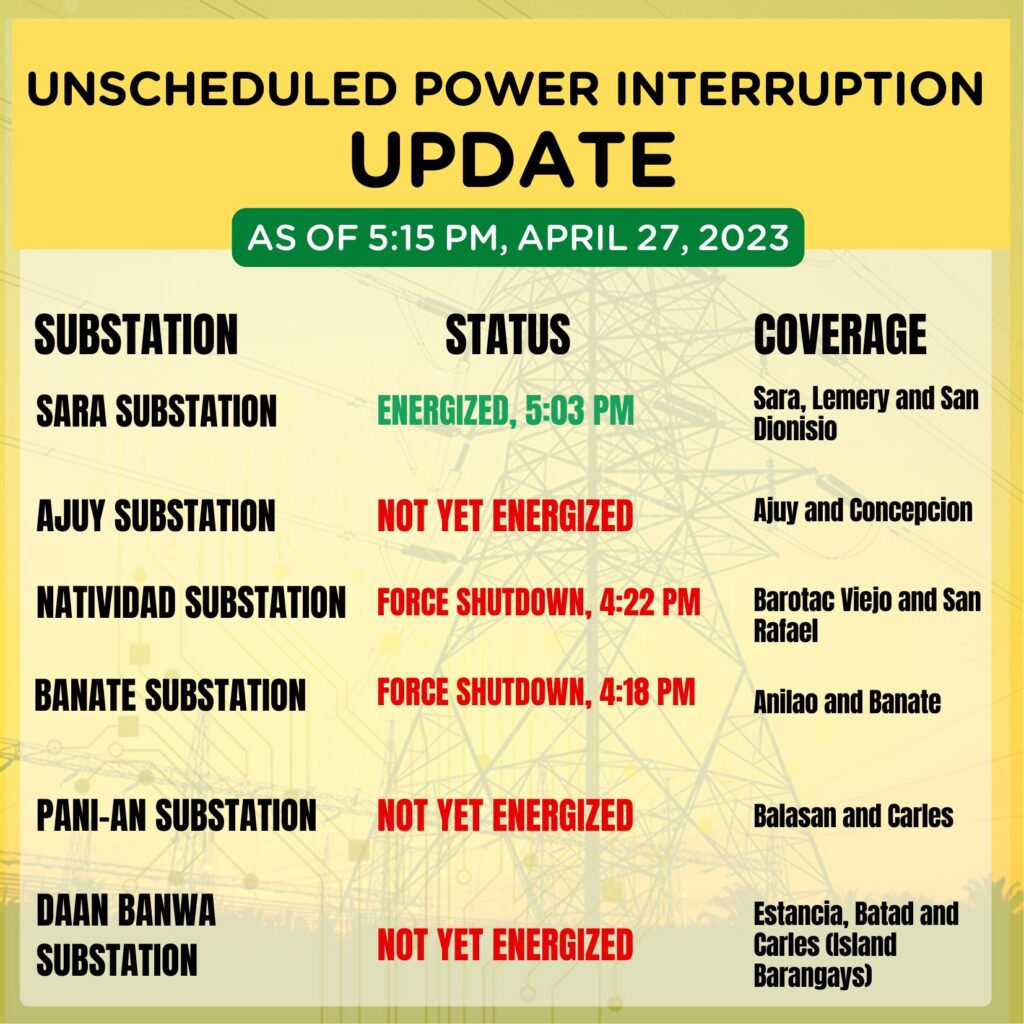 UNSCHEDULED POWER INTERRUPTION
UPDATE

AS OF 5:15 PM, APRIL 27, 2023

| SUBSTATION | STATUS | COVERAGE |
|---|---|---|
| SARA SUBSTATION | ENERGIZED, 5:03 PM | Sara, Lemery and San Dionisio |
| AJUY SUBSTATION | NOT YET ENERGIZED | Ajuy and Concepcion |
| NATIVIDAD SUBSTATION | FORCE SHUTDOWN, 4:22 PM | Barotac Viejo and San Rafael |
| BANATE SUBSTATION | FORCE SHUTDOWN, 4:18 PM | Anilao and Banate |
| PANI-AN SUBSTATION | NOT YET ENERGIZED | Balasan and Carles |
| DAAN BANWA SUBSTATION | NOT YET ENERGIZED | Estancia, Batad and Carles (Island Barangays) |